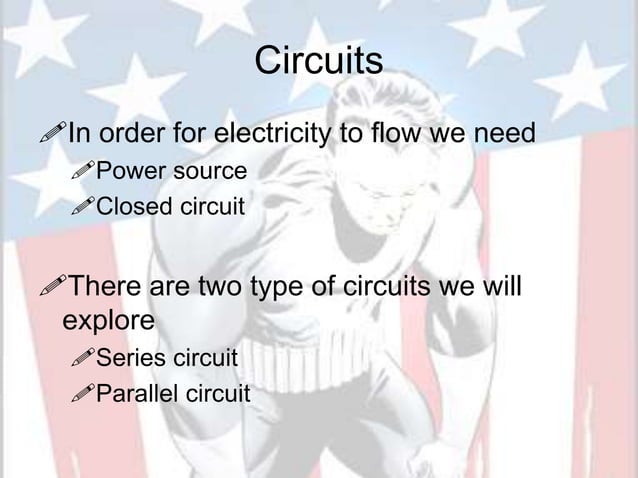 Circuits

In order for electricity to flow we need

Power source

Closed circuit

There are two type of circuits we will explore

Series circuit

Parallel circuit